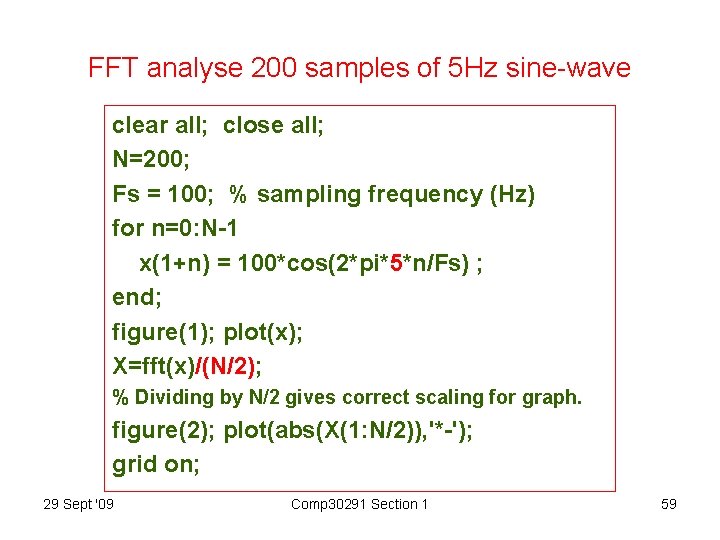 FFT analyse 200 samples of 5Hz sine-wave

clear all; close all;
N=200;
Fs = 100; % sampling frequency (Hz)
for n=0:N-1
x(1+n) = 100*cos(2*pi*5*n/Fs) ;
end;
figure(1); plot(x);
X=fft(x)/(N/2);
% Dividing by N/2 gives correct scaling for graph.
figure(2); plot(abs(X(1:N/2)),'*-');
grid on;

29 Sept '09 Comp30291 Section 1 59